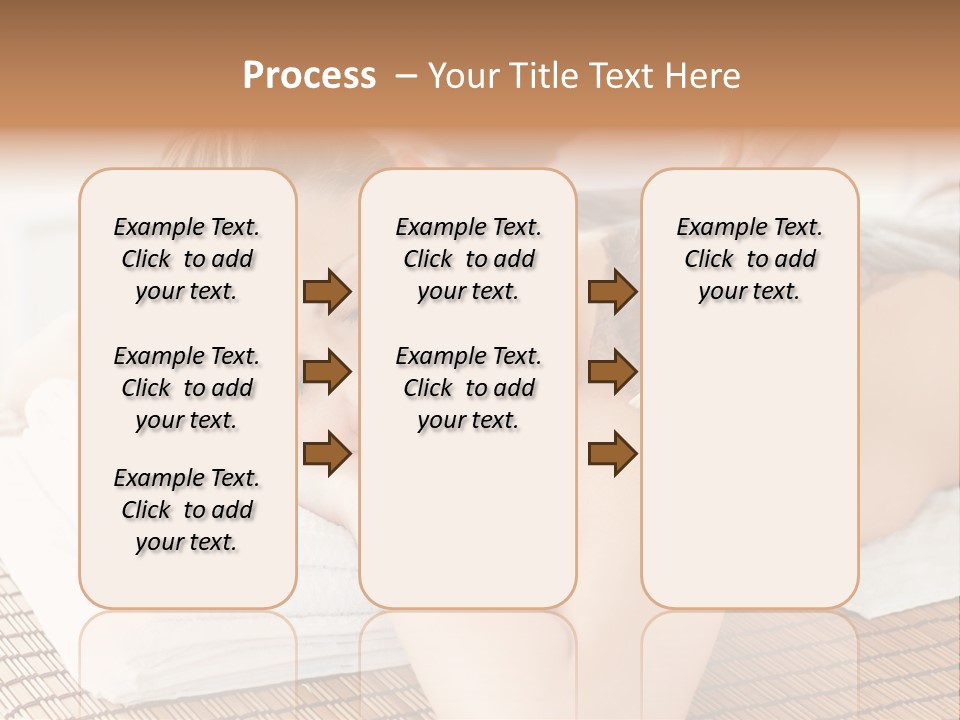 Process – Your Title Text Here

Example Text. Click to add your text.

Example Text. Click to add your text.

Example Text. Click to add your text.

Example Text. Click to add your text.

Example Text. Click to add your text.

Example Text. Click to add your text.